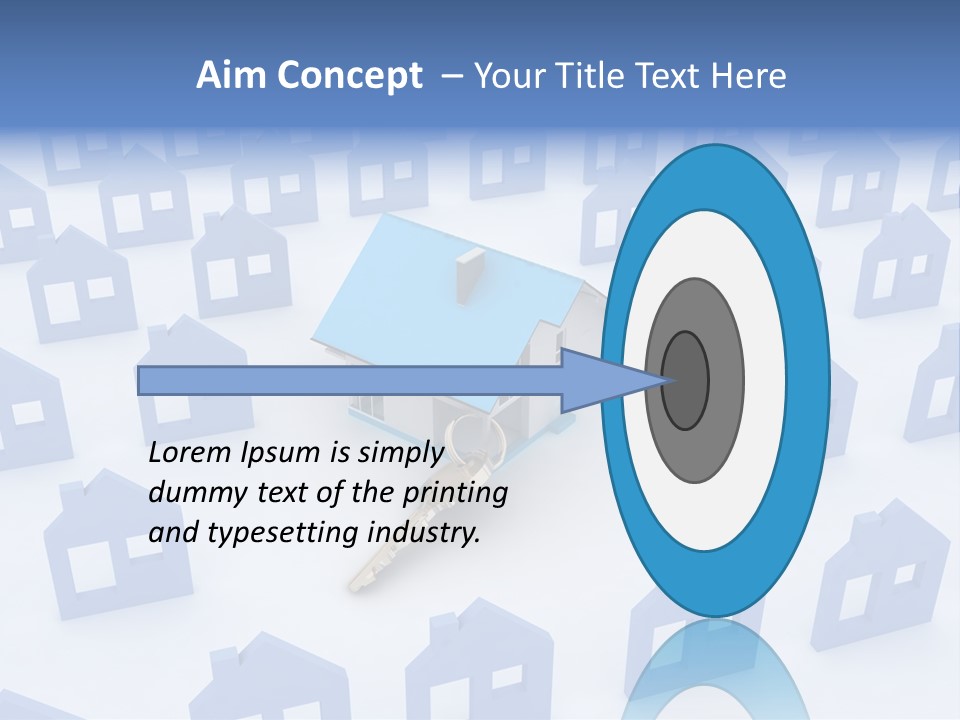 Aim Concept – Your Title Text Here

Lorem Ipsum is simply dummy text of the printing and typesetting industry.